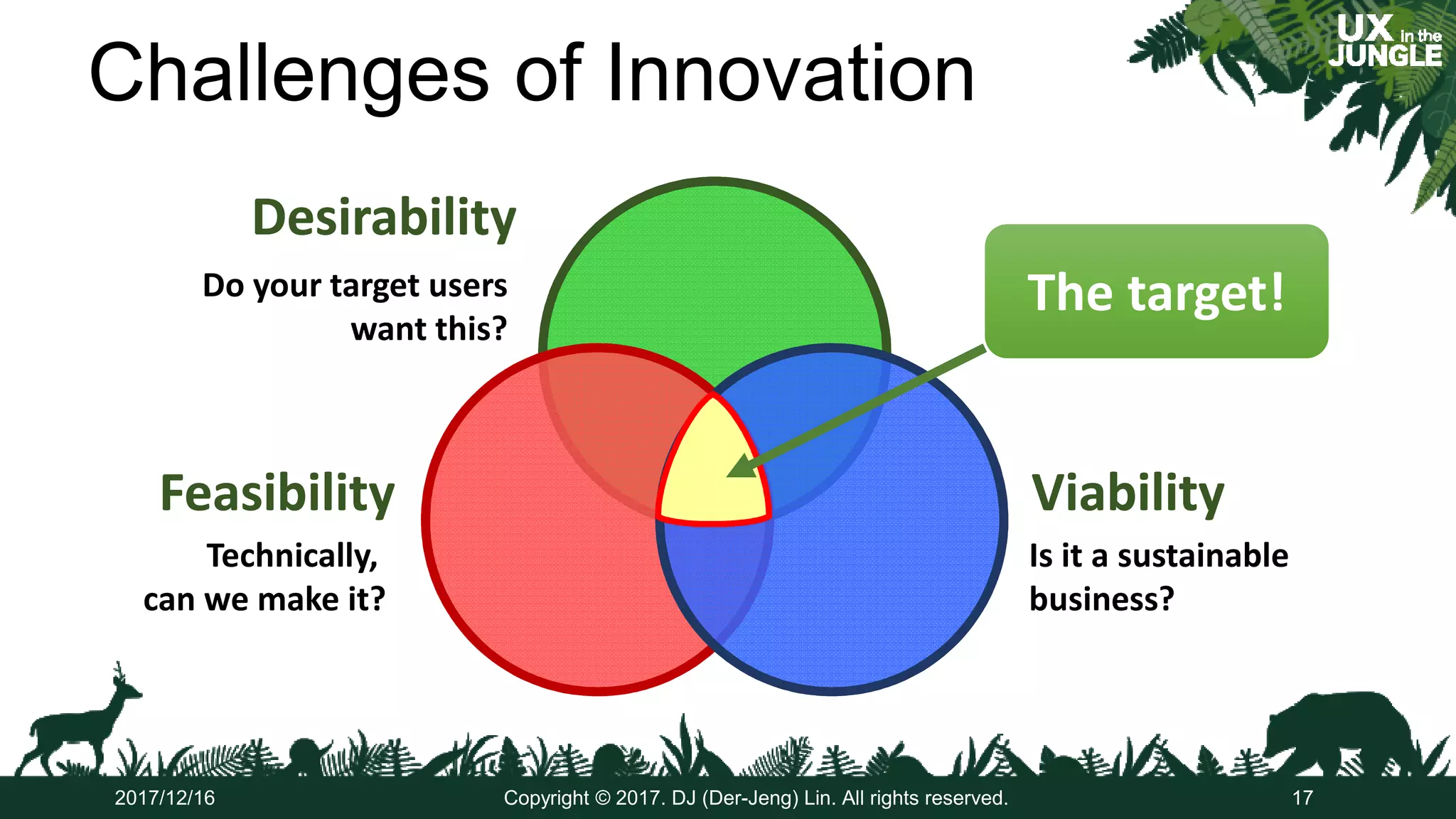 Challenges of Innovation

UX in the JUNGLE

Desirability

Do your target users want this?

The target!

Feasibility

Technically, can we make it?

Viability

Is it a sustainable business?

2017/12/16

Copyright © 2017. DJ (Der-Jeng) Lin. All rights reserved.

17